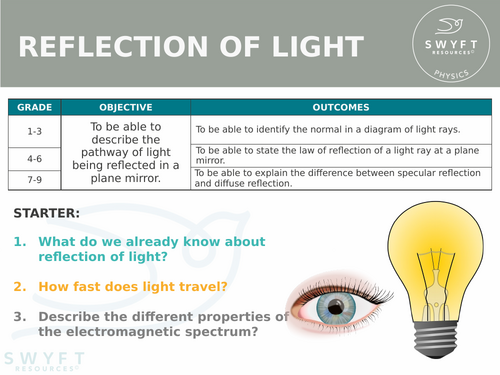 REFLECTION OF LIGHT

SWYFT RESOURCES© PHYSICS

| GRADE | OBJECTIVE | OUTCOMES |
|---|---|---|
| 1-3 | To be able to describe the pathway of light being reflected in a plane mirror. | To be able to identify the normal in a diagram of light rays. |
| 4-6 | | To be able to state the law of reflection of a light ray at a plane mirror. |
| 7-9 | | To be able to explain the difference between specular reflection and diffuse reflection. |

STARTER:

1. What do we already know about reflection of light?

2. How fast does light travel?

3. Describe the different properties of the electromagnetic spectrum?

SWYFT RESOURCES©